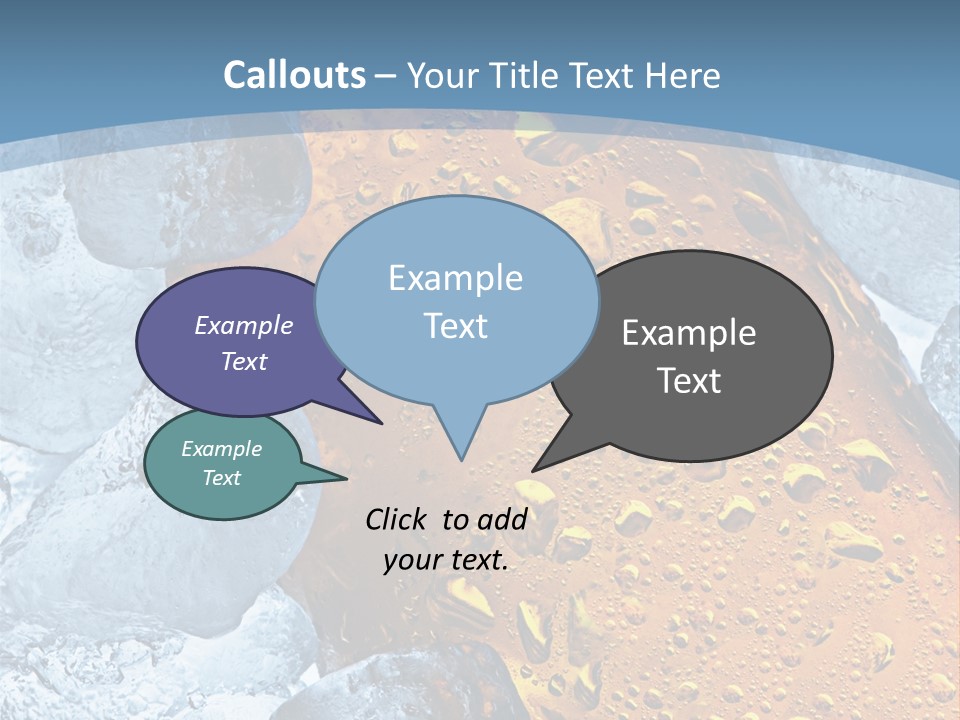 Callouts – Your Title Text Here

Example Text

Example Text

Example Text

Example Text

Click to add your text.